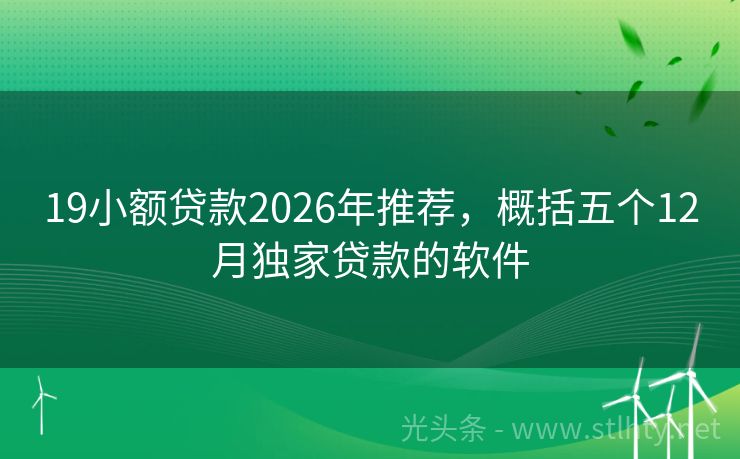 19小额贷款2026年推荐，概括五个12月独家贷款的软件

光头条 - www.stlhty.net